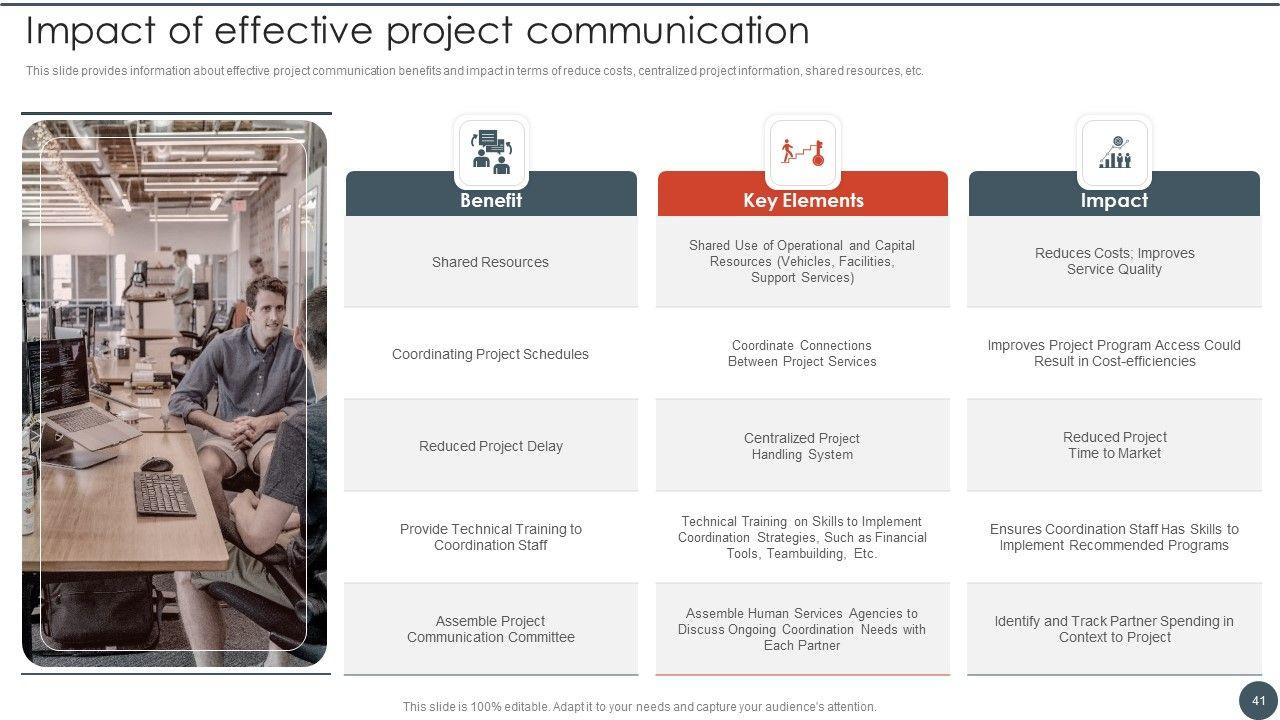 Impact of effective project communication

This slide provides information about effective project communication benefits and impact in terms of reduce costs, centralized project information, shared resources, etc.

| Benefit | Key Elements | Impact |
|---|---|---|
| Shared Resources | Shared Use of Operational and Capital Resources (Vehicles, Facilities, Support Services) | Reduces Costs; Improves Service Quality |
| Coordinating Project Schedules | Coordinate Connections Between Project Services | Improves Project Program Access Could Result in Cost-efficiencies |
| Reduced Project Delay | Centralized Project Handling System | Reduced Project Time to Market |
| Provide Technical Training to Coordination Staff | Technical Training on Skills to Implement Coordination Strategies, Such as Financial Tools, Teambuilding, Etc. | Ensures Coordination Staff Has Skills to Implement Recommended Programs |
| Assemble Project Communication Committee | Assemble Human Services Agencies to Discuss Ongoing Coordination Needs with Each Partner | Identify and Track Partner Spending in Context to Project |

This slide is 100% editable. Adapt it to your needs and capture your audience's attention.

41